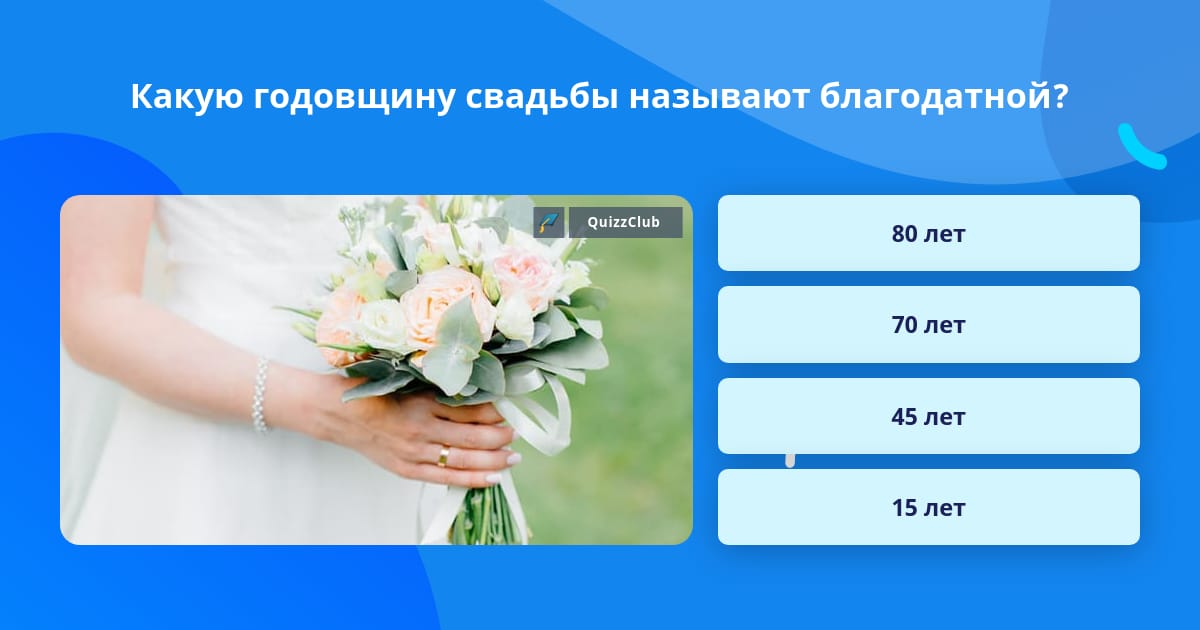 Какую годовщину свадьбы называют благодатной?

QuizzClub

80 лет

70 лет

45 лет

15 лет